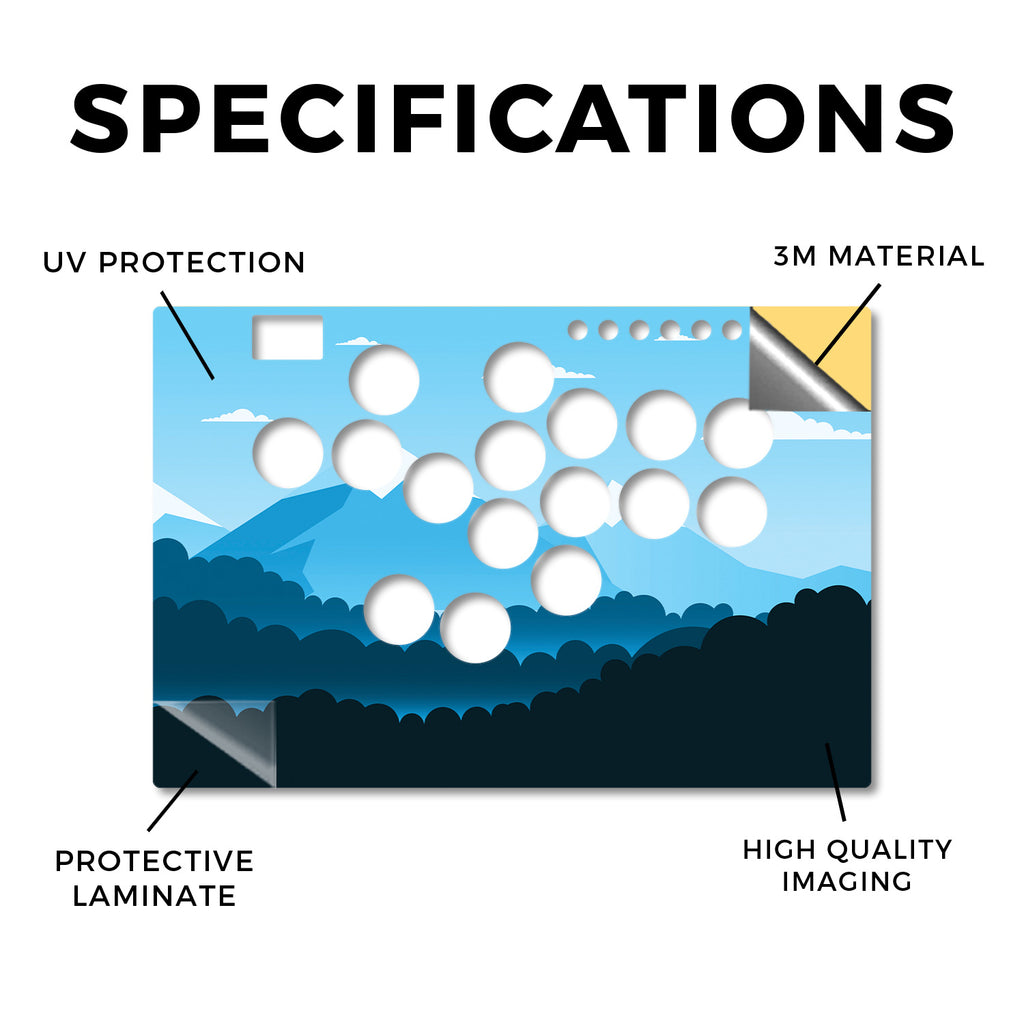 SPECIFICATIONS

UV PROTECTION

3M MATERIAL

PROTECTIVE LAMINATE

HIGH QUALITY IMAGING